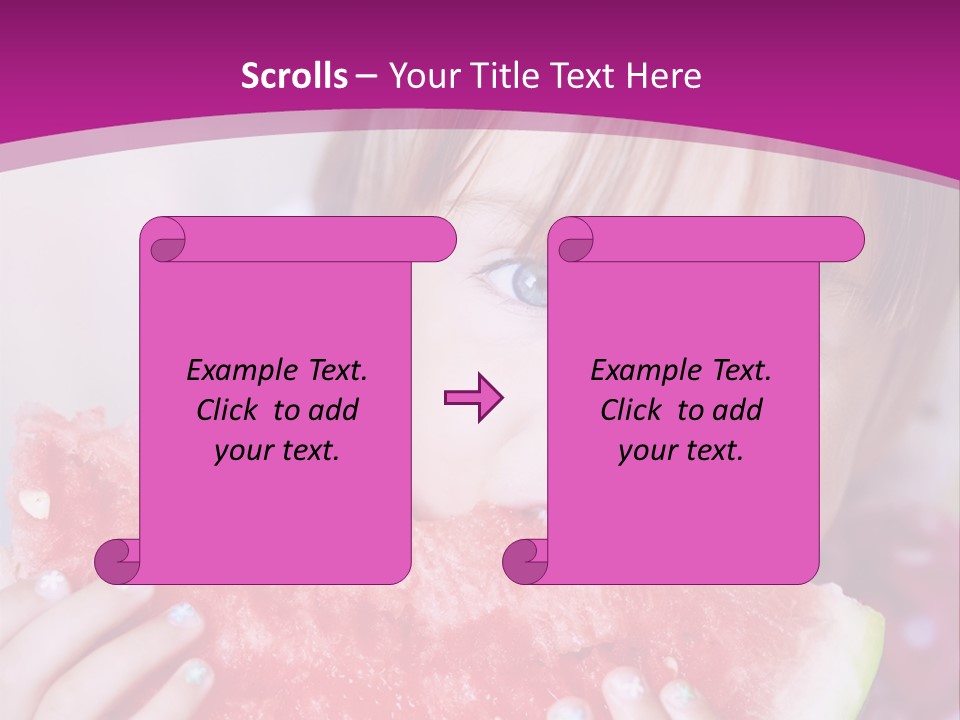 Scrolls – Your Title Text Here

Example Text. Click to add your text.

Example Text. Click to add your text.